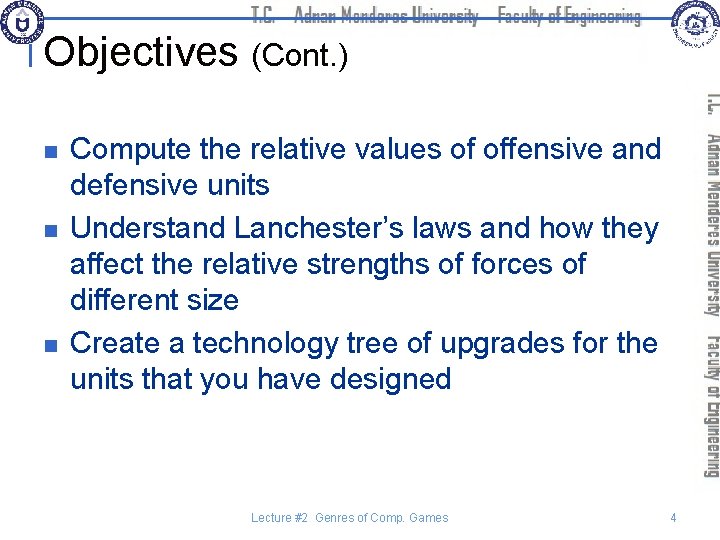 T.C. Adnan Menderes University Faculty of Engineering

Objectives (Cont.)

- Compute the relative values of offensive and defensive units
- Understand Lanchester's laws and how they affect the relative strengths of forces of different size
- Create a technology tree of upgrades for the units that you have designed

T.C. Adnan Menderes University Faculty of Engineering

Lecture #2 Genres of Comp. Games

4